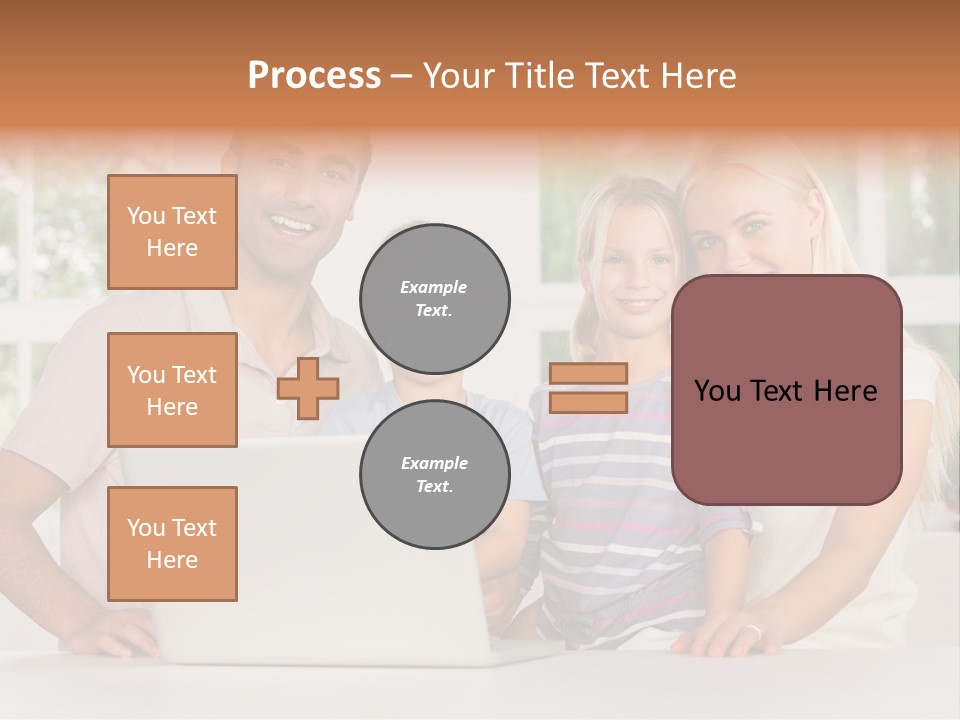 Process – Your Title Text Here

You Text Here

You Text Here

You Text Here

Example Text.

Example Text.

You Text Here